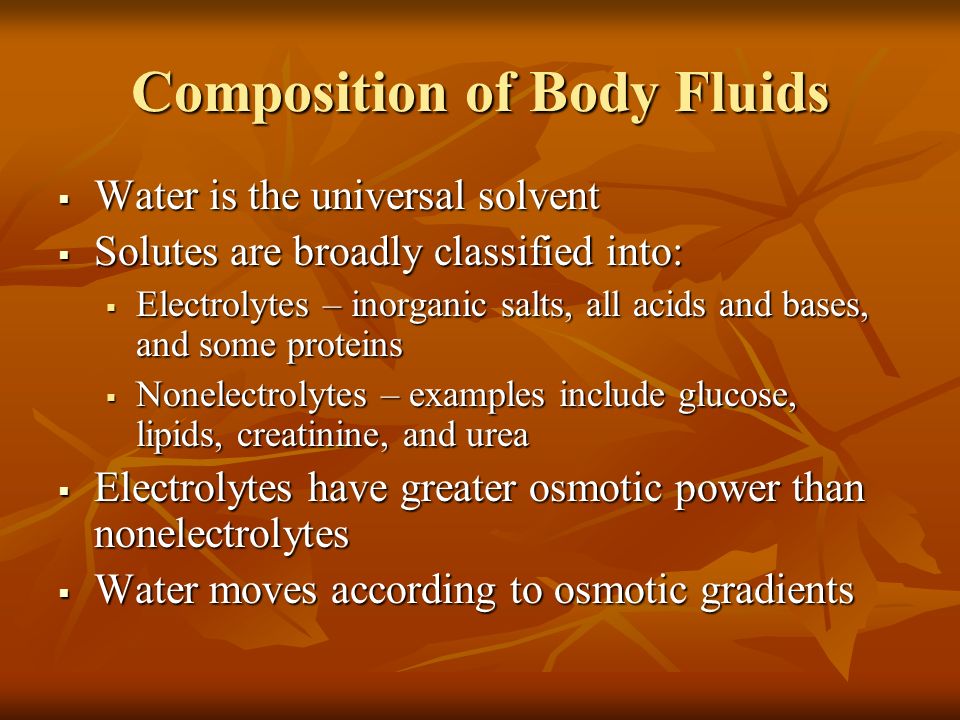 Composition of Body Fluids

▪ Water is the universal solvent
▪ Solutes are broadly classified into:
▪ Electrolytes – inorganic salts, all acids and bases, and some proteins
▪ Nonelectrolytes – examples include glucose, lipids, creatinine, and urea
▪ Electrolytes have greater osmotic power than nonelectrolytes
▪ Water moves according to osmotic gradients